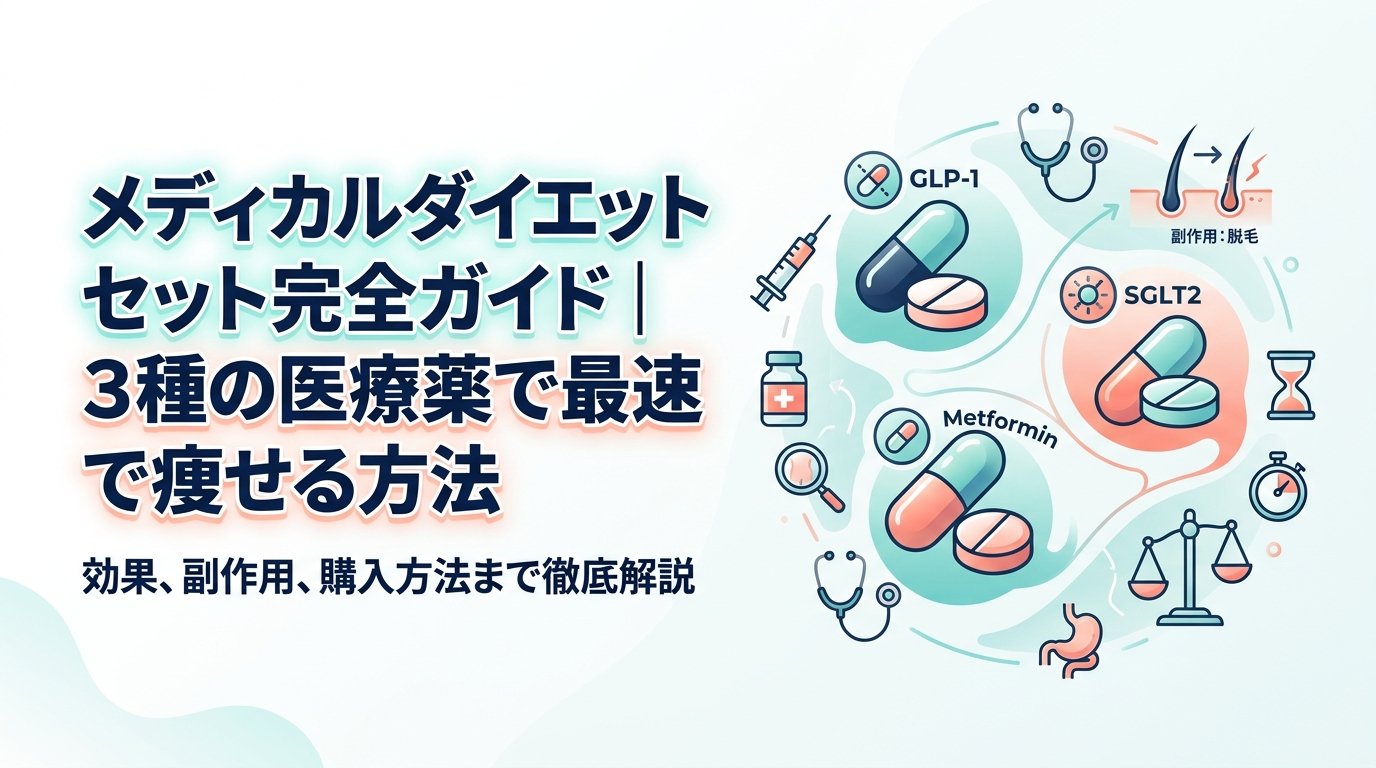 メディカルダイエットセット完全ガイド｜3種の医療薬で最速で痩せる方法

効果、副作用、購入方法まで徹底解説

GLP-1

副作用：脱毛

SGLT2

Metformin